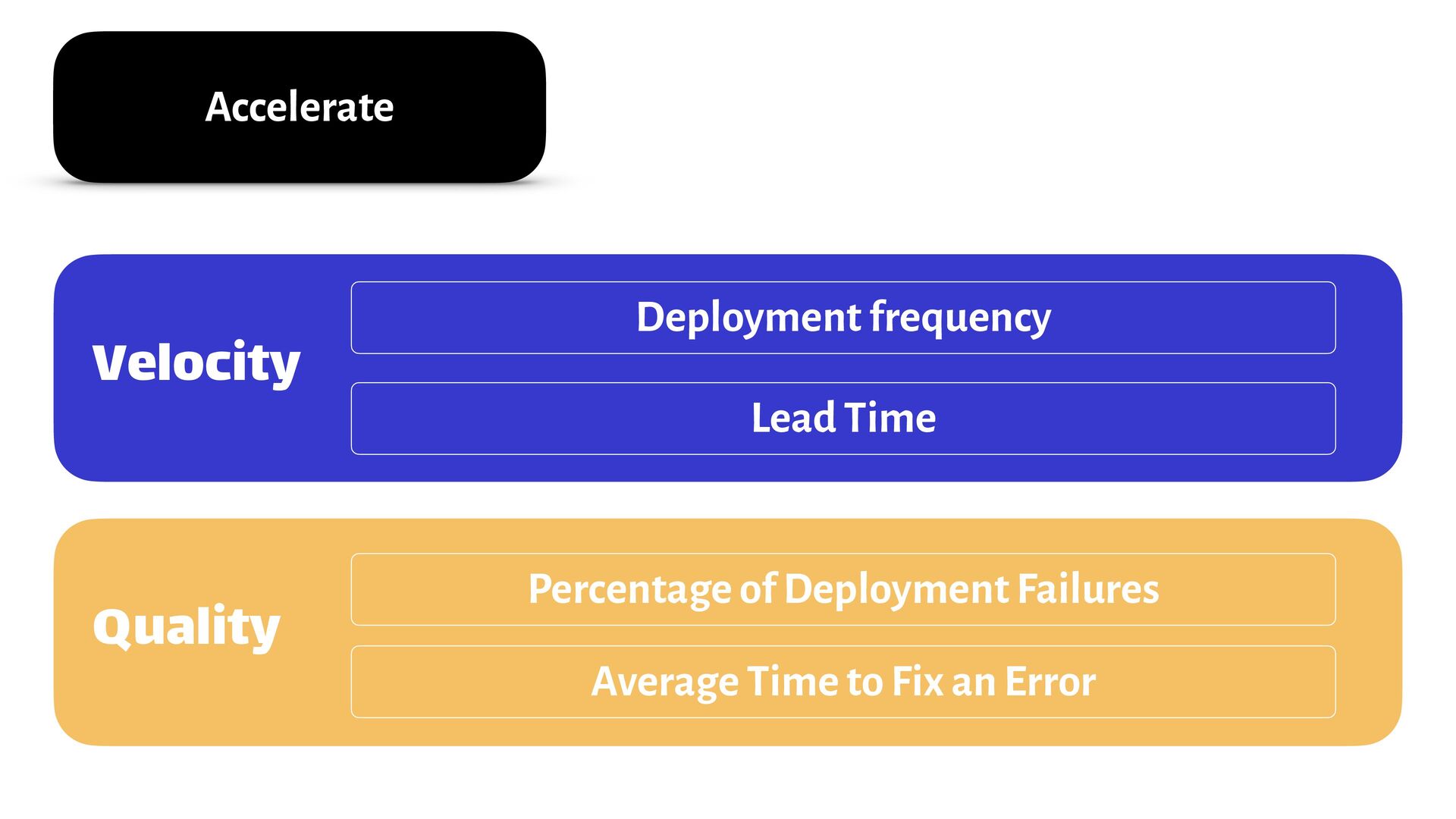 Accelerate

Velocity

Deployment frequency

Lead Time

Quality

Percentage of Deployment Failures

Average Time to Fix an Error